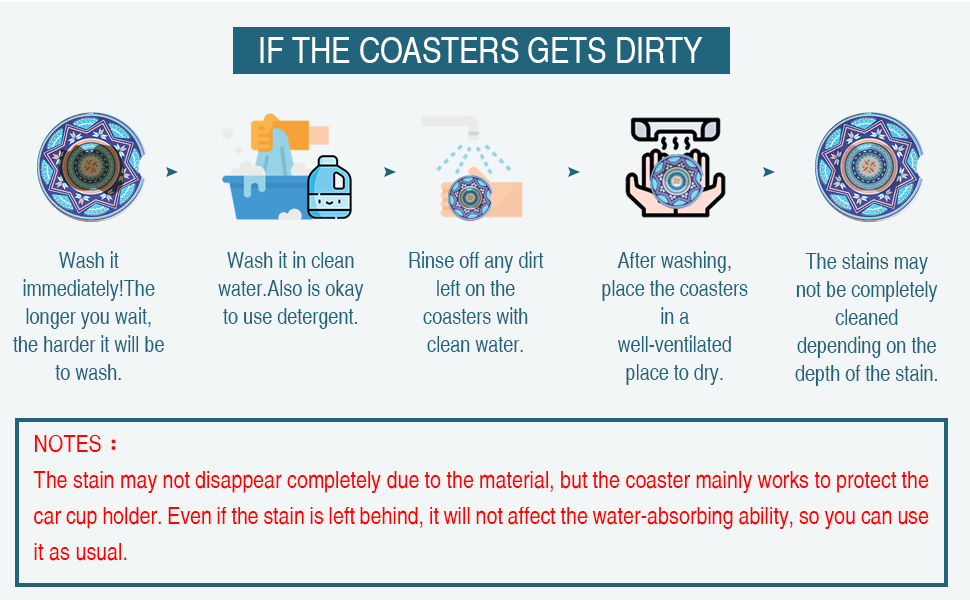 IF THE COASTERS GETS DIRTY

Wash it immediately!The longer you wait, the harder it will be to wash.

Wash it in clean water.Also is okay to use detergent.

Rinse off any dirt left on the coasters with clean water.

After washing, place the coasters in a well-ventilated place to dry.

The stains may not be completely cleaned depending on the depth of the stain.

NOTES：
The stain may not disappear completely due to the material, but the coaster mainly works to protect the car cup holder. Even if the stain is left behind, it will not affect the water-absorbing ability, so you can use it as usual.